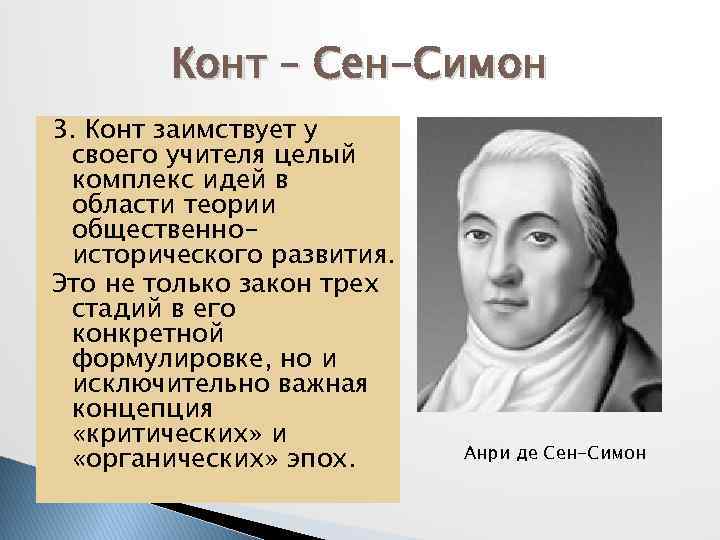 Конт – Сен-Симон

3. Конт заимствует у своего учителя целый комплекс идей в области теории общественно-исторического развития.

Это не только закон трех стадий в его конкретной формулировке, но и исключительно важная концепция «критических» и «органических» эпох.

Анри де Сен-Симон